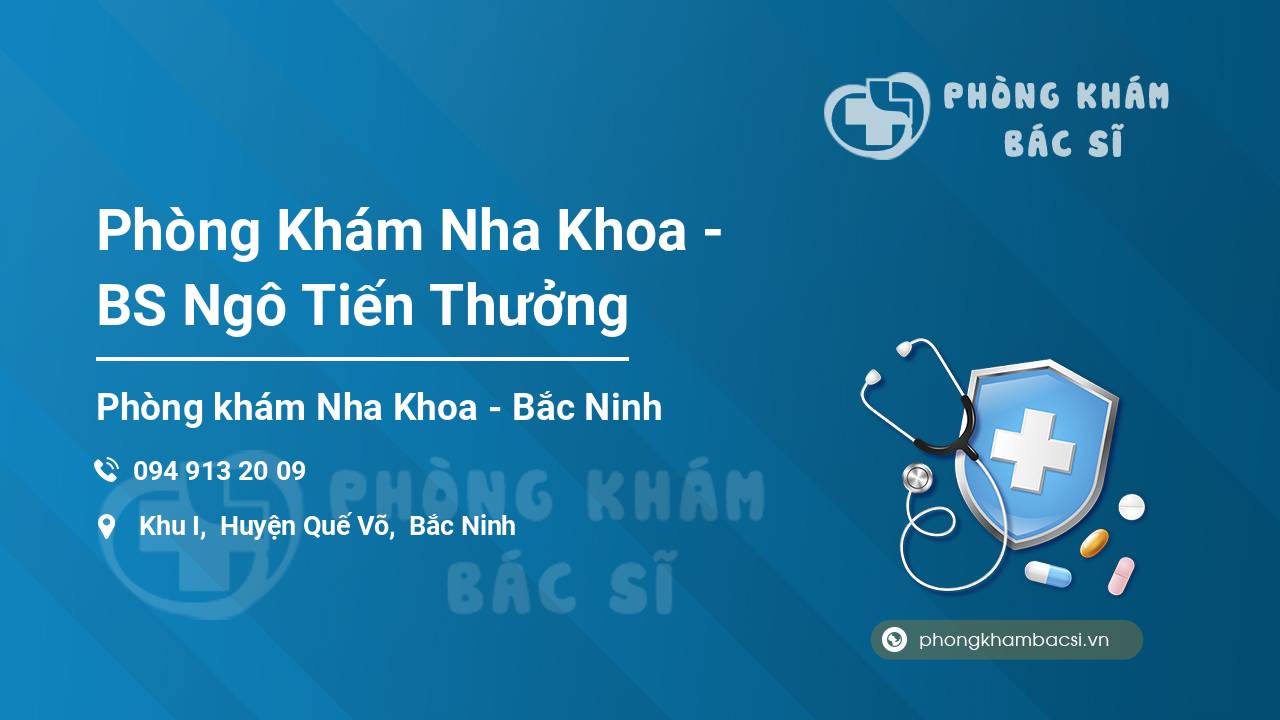 PHÒNG KHÁM BÁC SĨ

Phòng Khám Nha Khoa - BS Ngô Tiến Thưởng

Phòng khám Nha Khoa - Bắc Ninh

094 913 20 09

Khu I, Huyện Quế Võ, Bắc Ninh

PHÒNG KHÁM BÁC SĨ

phongkhambacsi.vn